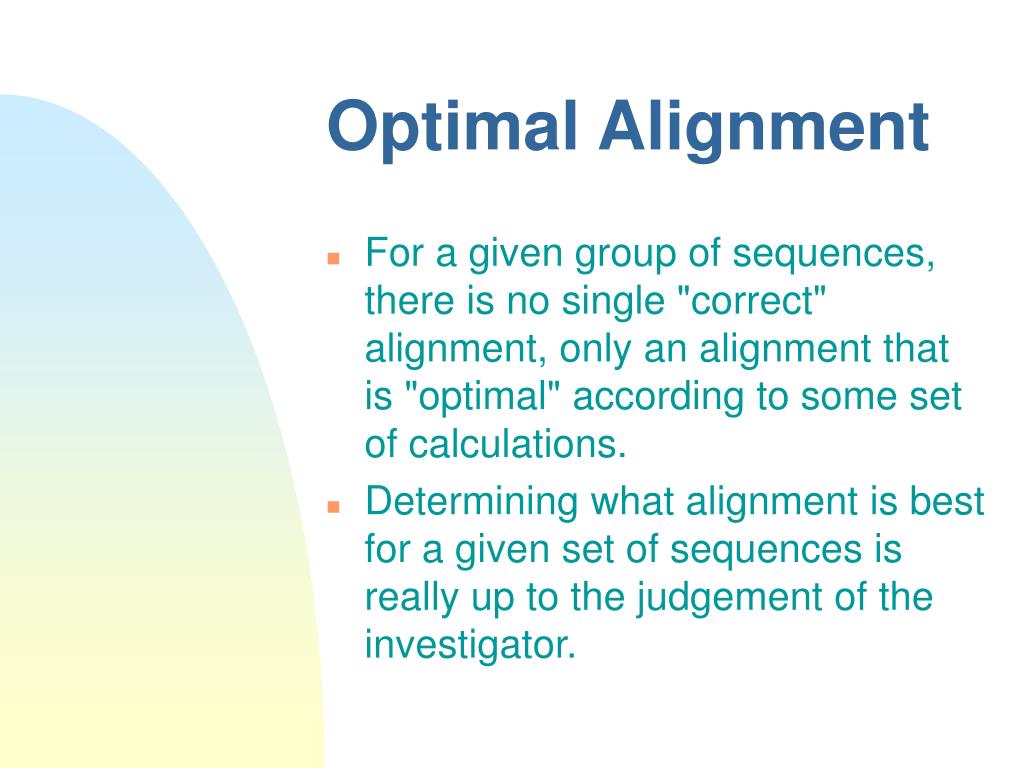 Optimal Alignment

For a given group of sequences, there is no single "correct" alignment, only an alignment that is "optimal" according to some set of calculations.

Determining what alignment is best for a given set of sequences is really up to the judgement of the investigator.